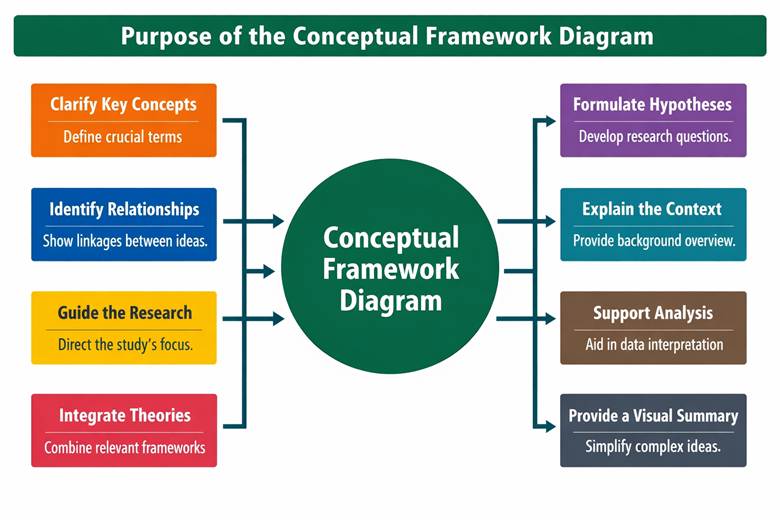 Purpose of the Conceptual Framework Diagram

Clarify Key Concepts
Define crucial terms

Identify Relationships
Show linkages between ideas.

Guide the Research
Direct the study's focus.

Integrate Theories
Combine relevant frameworks

Conceptual Framework Diagram

Formulate Hypotheses
Develop research questions.

Explain the Context
Provide background overview.

Support Analysis
Aid in data interpretation

Provide a Visual Summary
Simplify complex ideas.